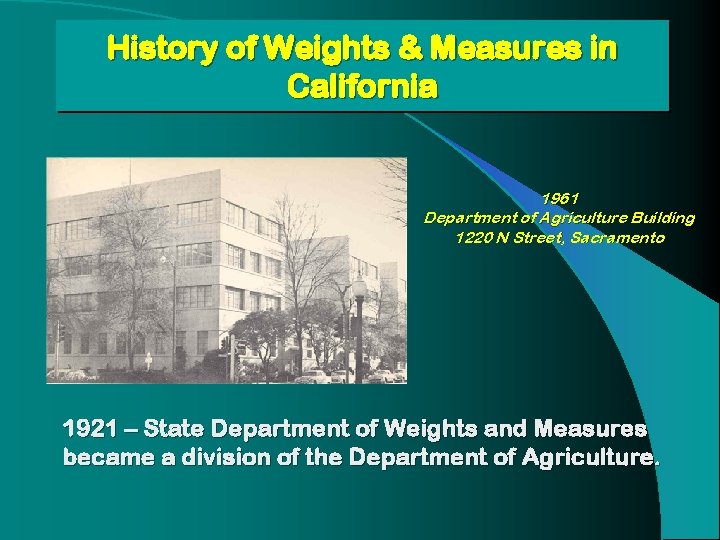 History of Weights & Measures in California

1961
Department of Agriculture Building
1220 N Street, Sacramento

1921 – State Department of Weights and Measures became a division of the Department of Agriculture.